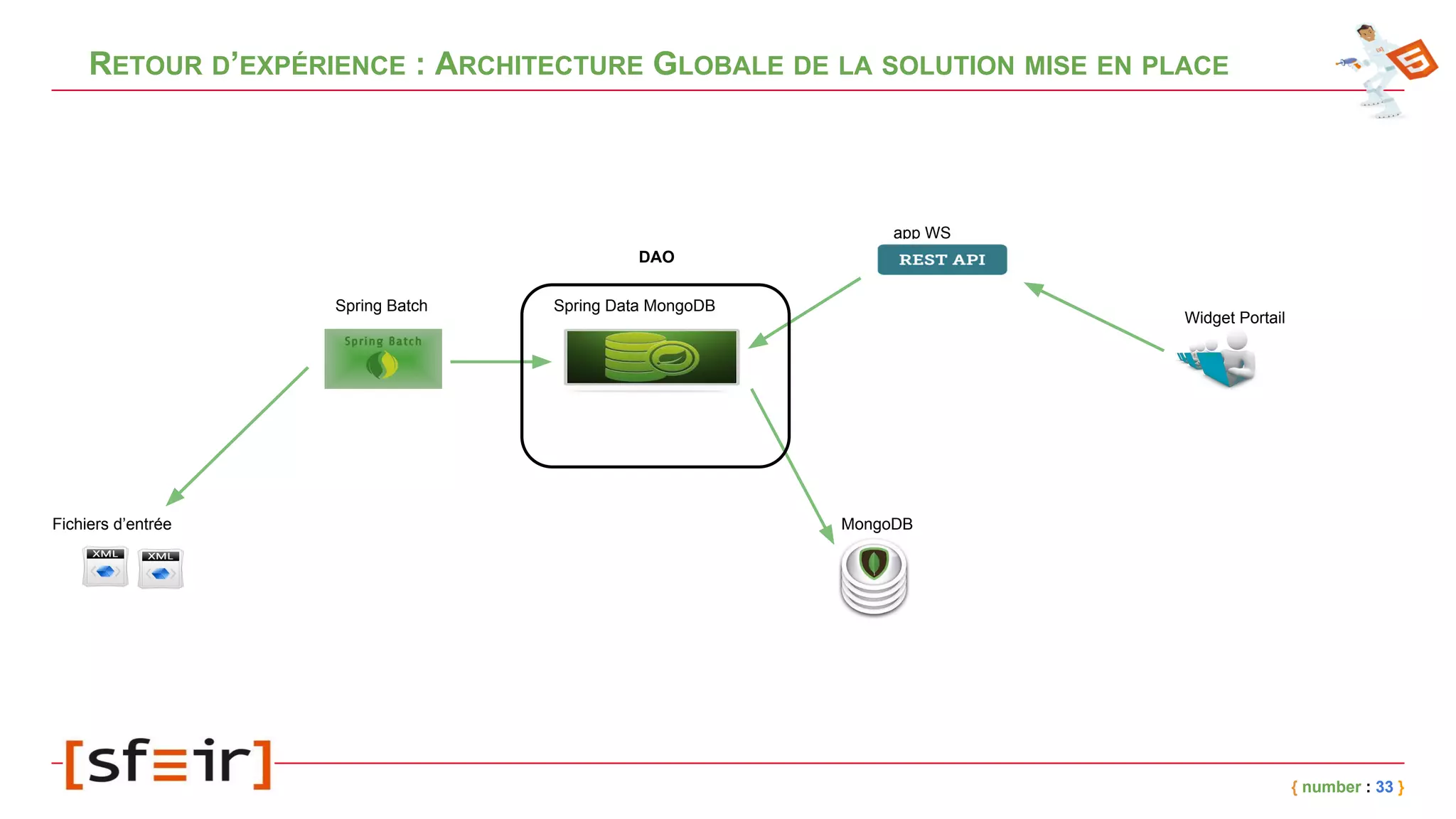 RETOUR D'EXPÉRIENCE : ARCHITECTURE GLOBALE DE LA SOLUTION MISE EN PLACE

app WS
REST API

DAO

Spring Batch
Spring Batch

Spring Data MongoDB

Widget Portail

Fichiers d'entrée
XML XML

MongoDB

[sf≡ir]

{ number : 33 }